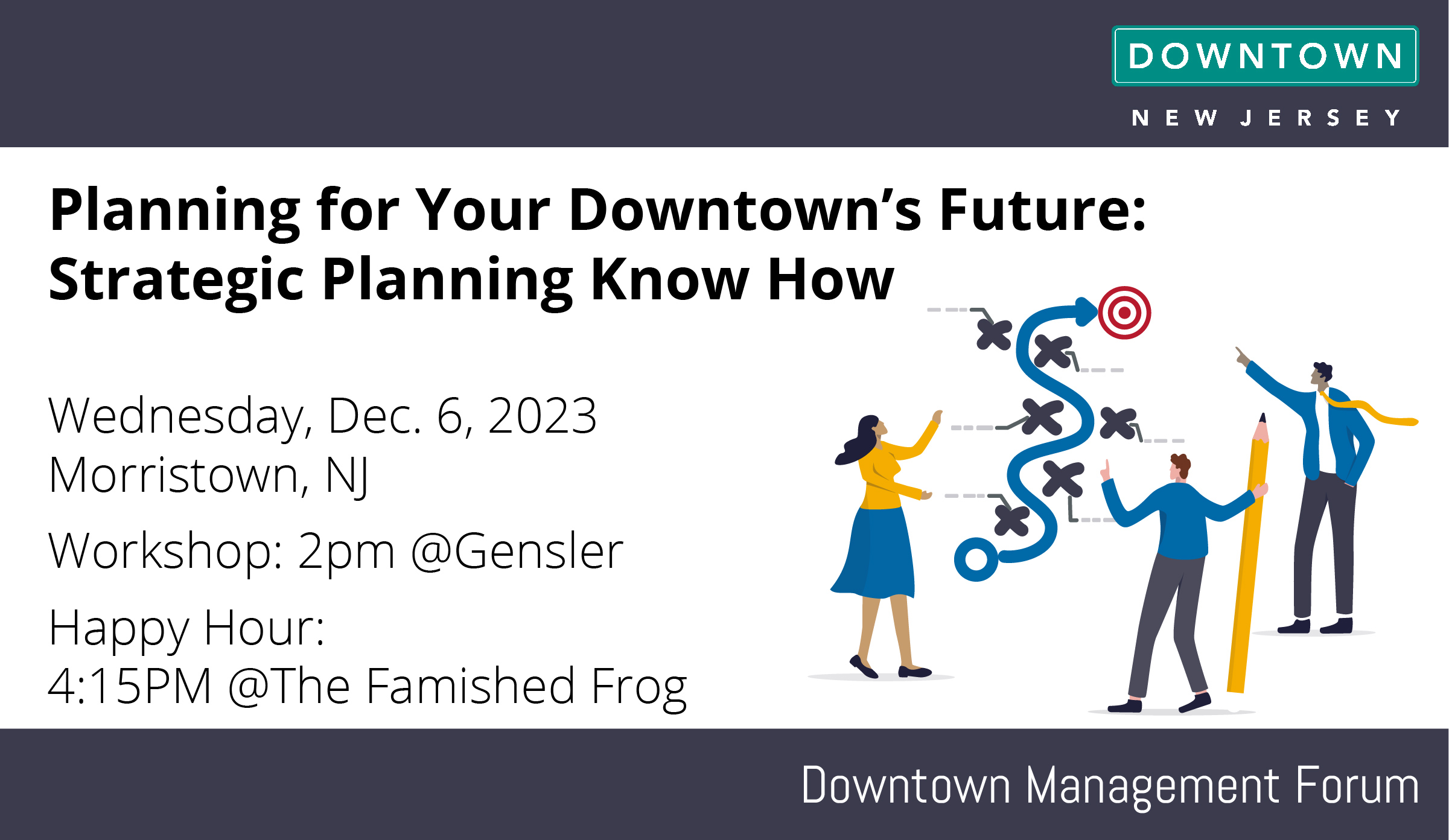 DOWNTOWN
NEW JERSEY

Planning for Your Downtown's Future: Strategic Planning Know How

Wednesday, Dec. 6, 2023
Morristown, NJ

Workshop: 2pm @Gensler

Happy Hour:
4:15PM @The Famished Frog

Downtown Management Forum